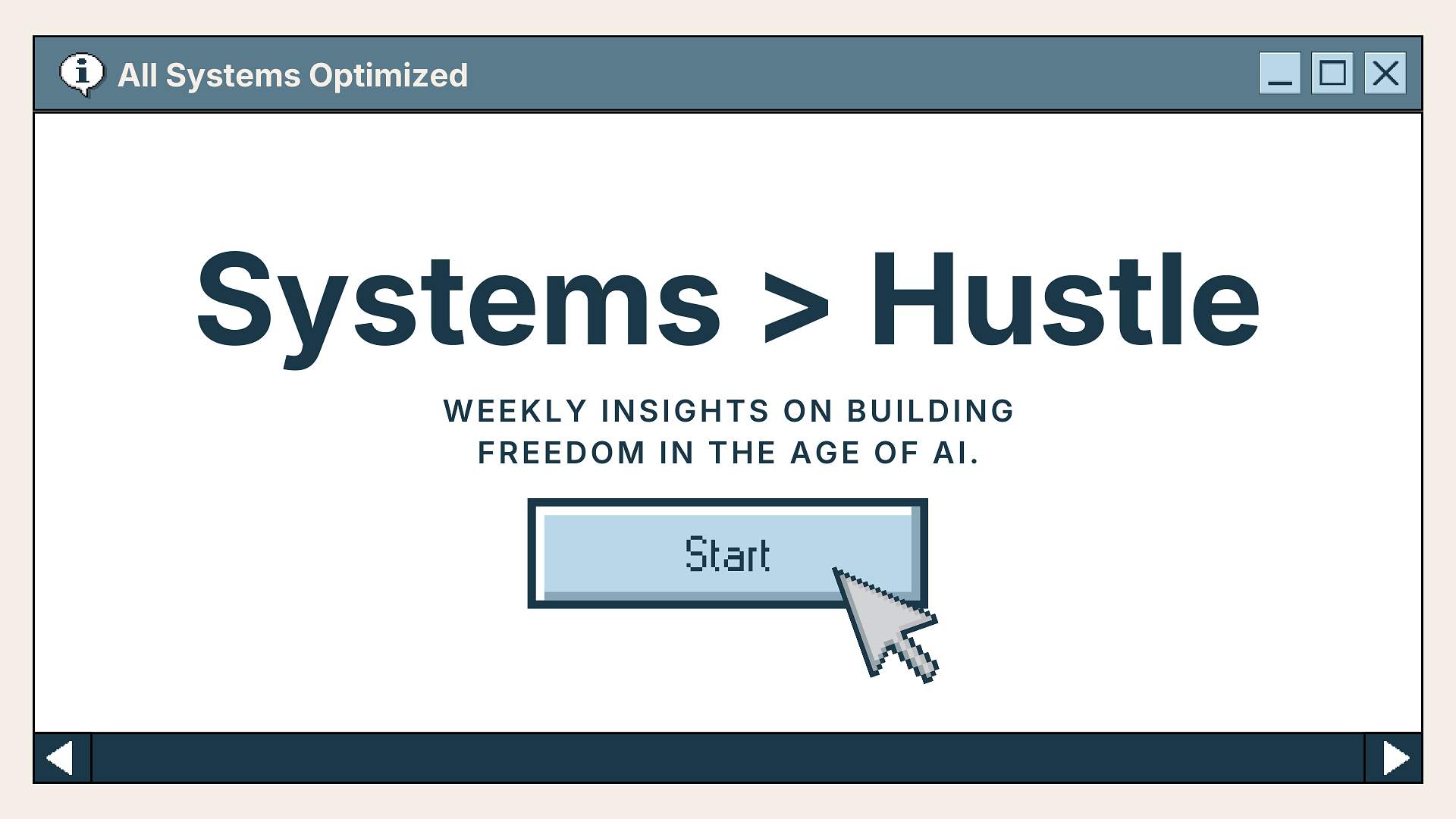 All Systems Optimized

Systems > Hustle

WEEKLY INSIGHTS ON BUILDING FREEDOM IN THE AGE OF AI.

Start